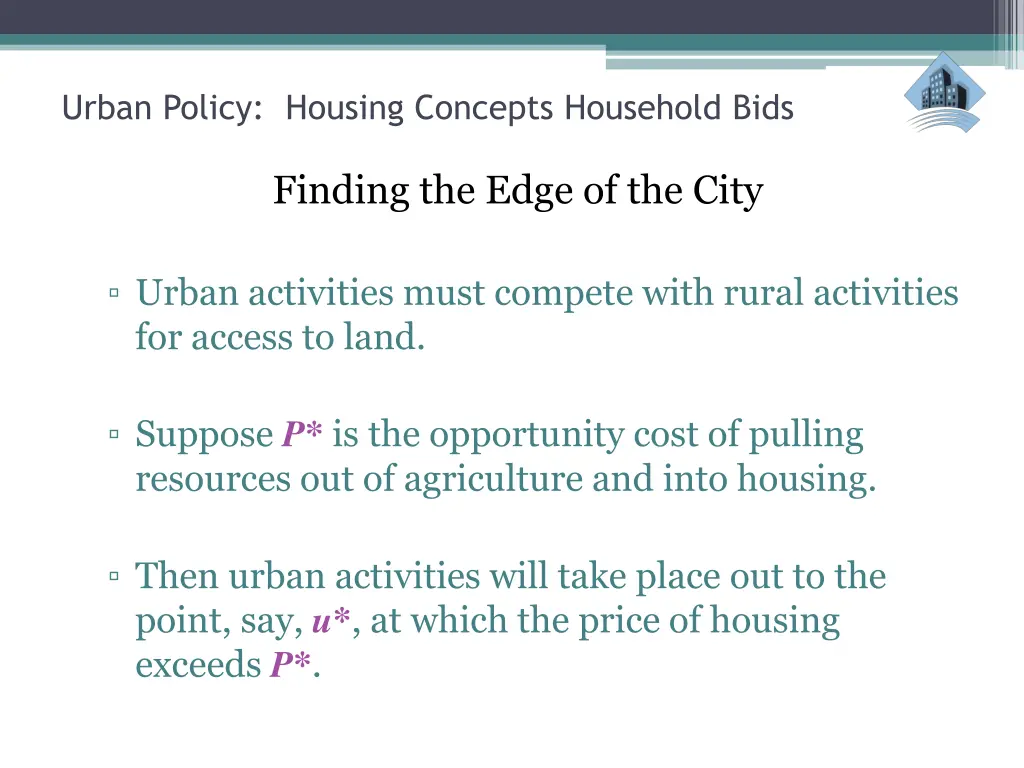 Urban Policy: Housing Concepts Household Bids

Finding the Edge of the City

▫ Urban activities must compete with rural activities for access to land.

▫ Suppose $P^*$ is the opportunity cost of pulling resources out of agriculture and into housing.

▫ Then urban activities will take place out to the point, say, $u^*$, at which the price of housing exceeds $P^*$.